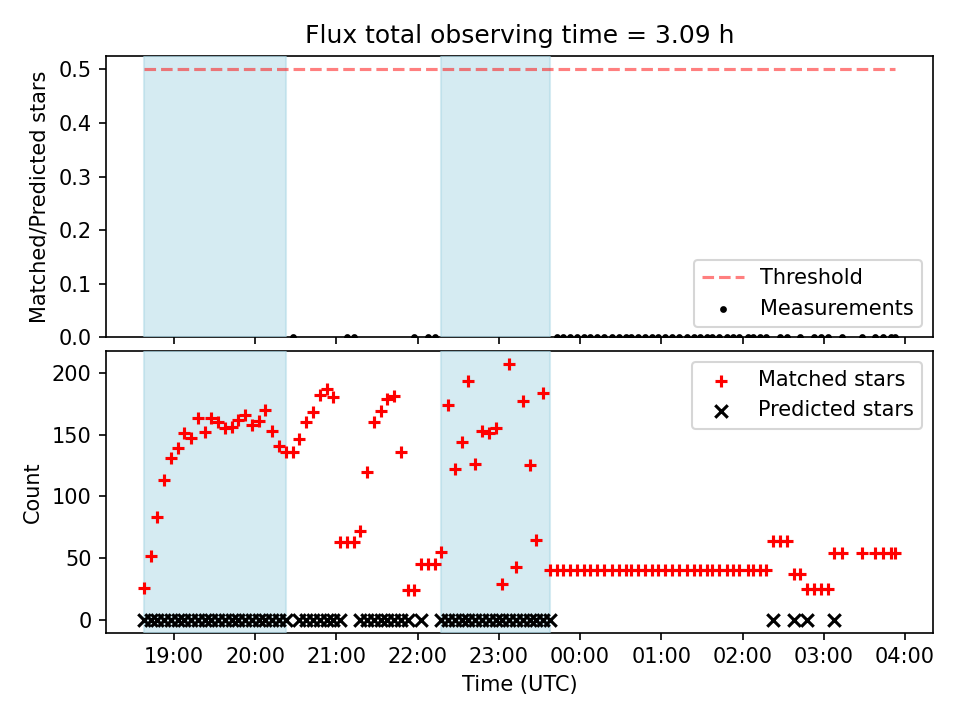 Flux total observing time = 3.09 h

Matched/Predicted stars

0.5
0.4
0.3
0.2
0.1
0.0

Threshold
Measurements

Count

200
150
100
50
0

Matched stars
Predicted stars

19:00
20:00
21:00
22:00
23:00
00:00
01:00
02:00
03:00
04:00

Time (UTC)